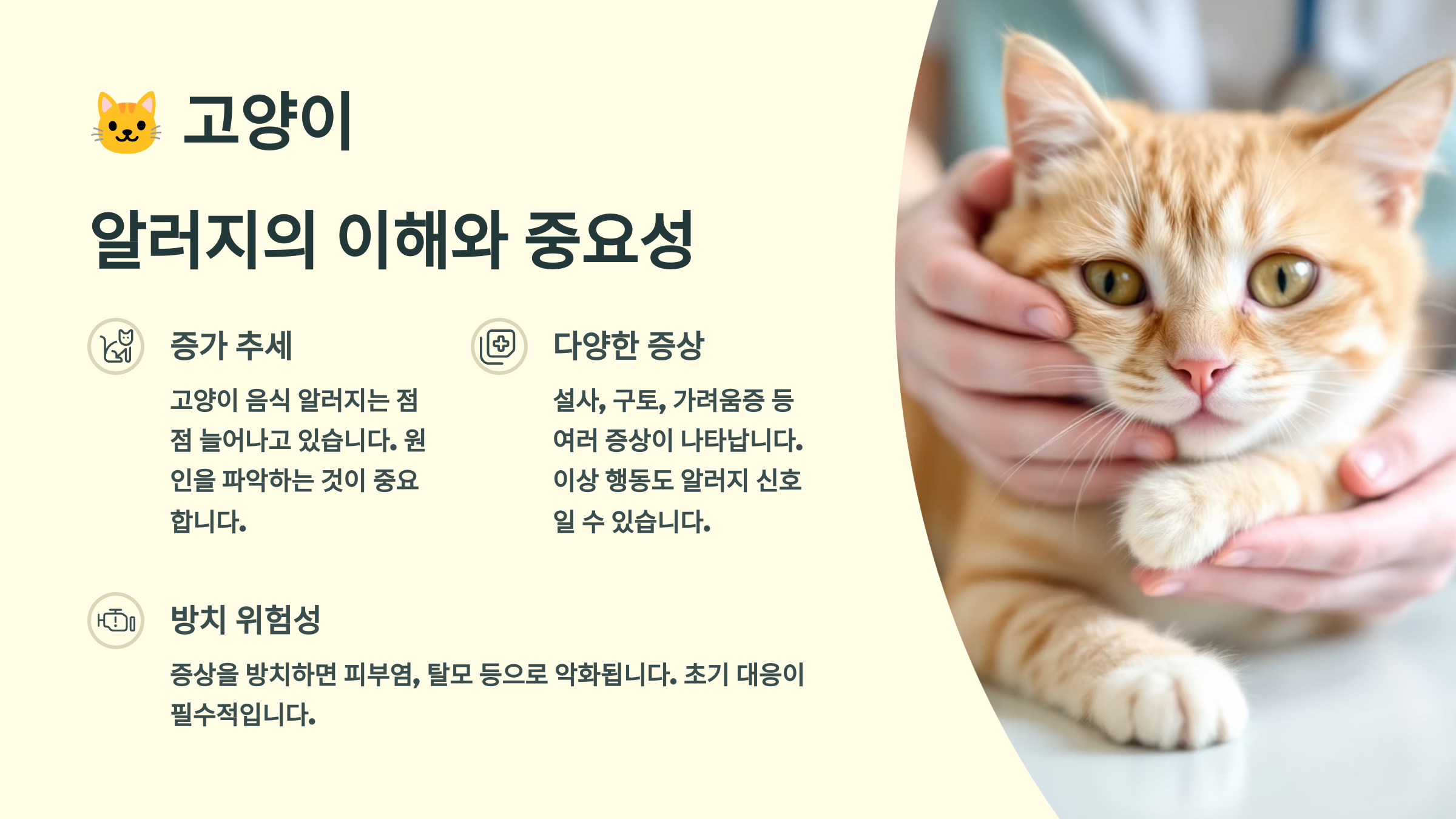 🐱 고양이

알러지의 이해와 중요성

증가 추세

고양이 음식 알러지는 점점 늘어나고 있습니다. 원인을 파악하는 것이 중요합니다.

다양한 증상

설사, 구토, 가려움증 등 여러 증상이 나타납니다. 이상 행동도 알러지 신호일 수 있습니다.

방치 위험성

증상을 방치하면 피부염, 탈모 등으로 악화됩니다. 초기 대응이 필수적입니다.